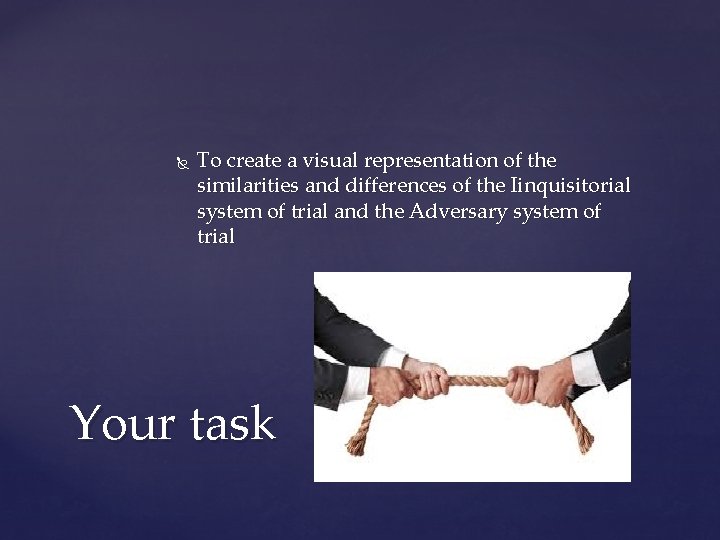 To create a visual representation of the similarities and differences of the Iinquisitorial system of trial and the Adversary system of trial

Your task